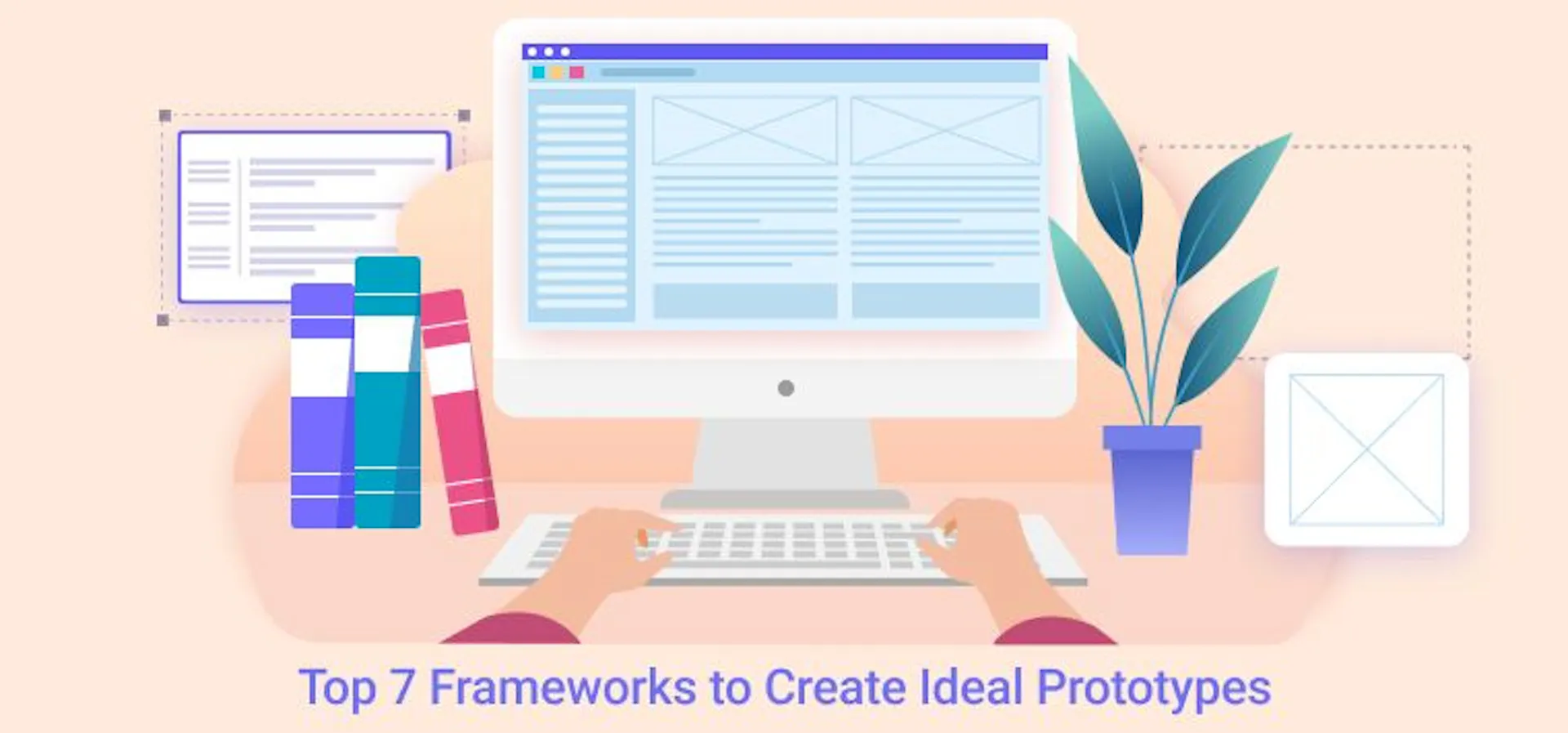 Top 7 Frameworks to Create Ideal Prototypes